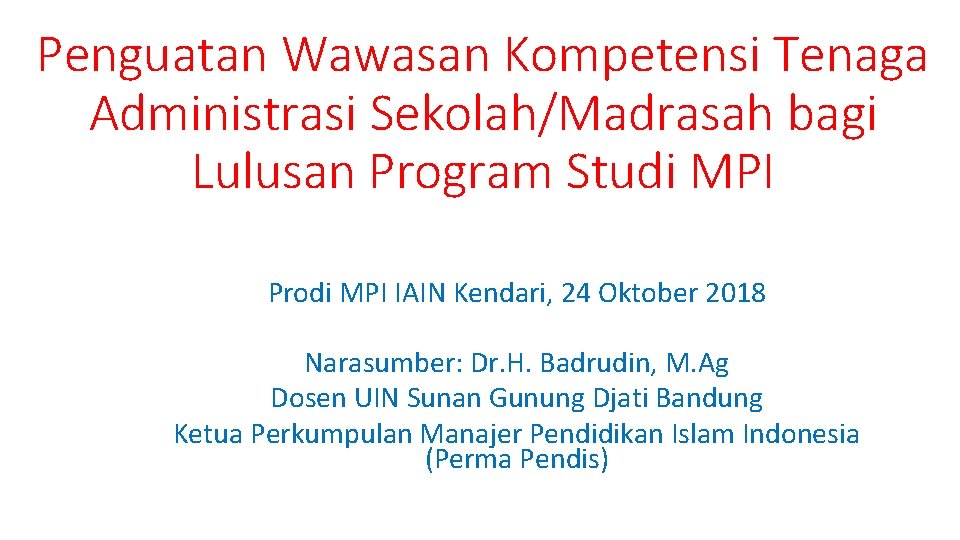 Penguatan Wawasan Kompetensi Tenaga Administrasi Sekolah/Madrasah bagi Lulusan Program Studi MPI

Prodi MPI IAIN Kendari, 24 Oktober 2018

Narasumber: Dr.H. Badrudin, M.Ag
Dosen UIN Sunan Gunung Djati Bandung
Ketua Perkumpulan Manajer Pendidikan Islam Indonesia (Perma Pendis)